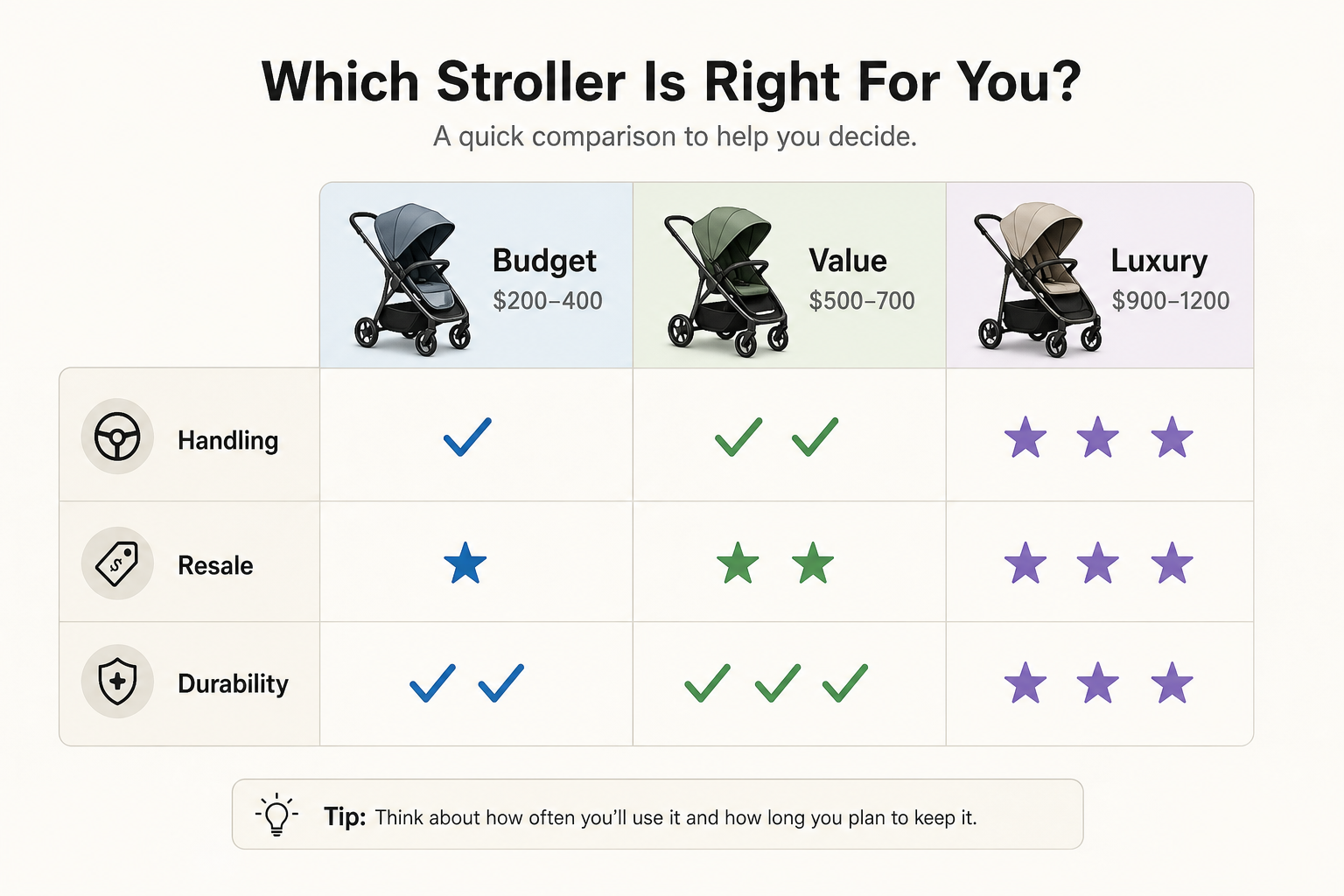 Which Stroller Is Right For You?

A quick comparison to help you decide.

| | Budget $200–400 | Value $500–700 | Luxury $900–1200 |
|---|---|---|---|
| Handling | ✓ | ✓ ✓ | ★ ★ ★ |
| Resale | ★ | ★ ★ | ★ ★ ★ |
| Durability | ✓ ✓ | ✓ ✓ ✓ | ★ ★ ★ |

Tip: Think about how often you'll use it and how long you plan to keep it.